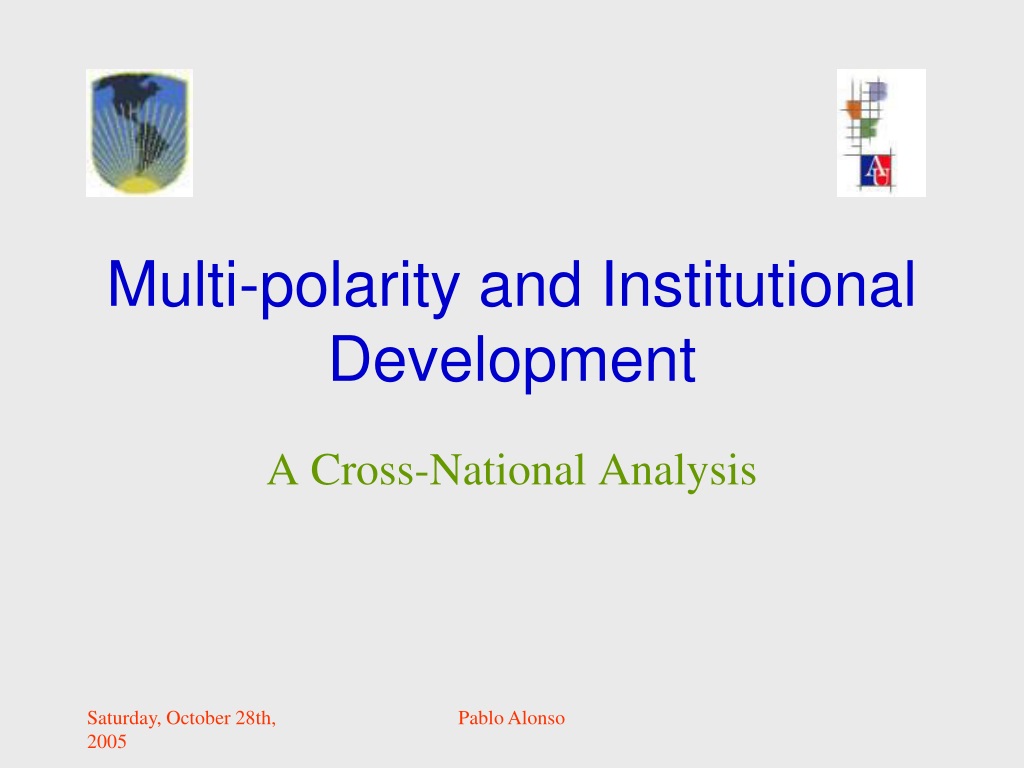 AU

Multi-polarity and Institutional Development

A Cross-National Analysis

Saturday, October 28th, 2005

Pablo Alonso